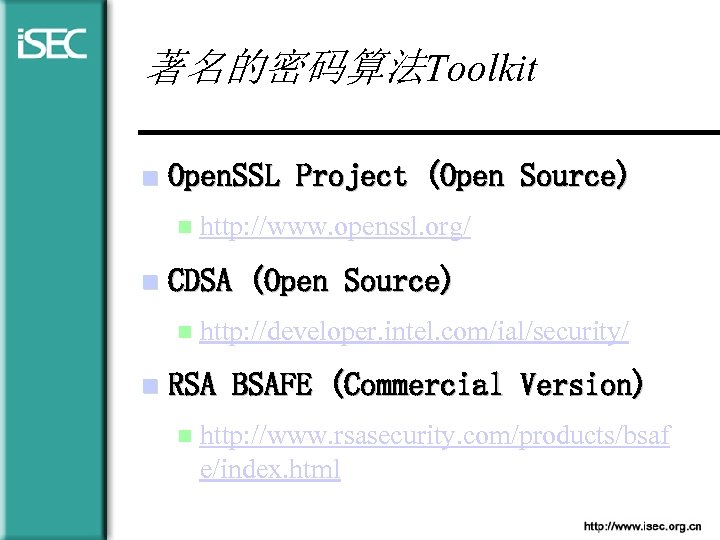 iSEC

著名的密码算法Toolkit

OpenSSL Project (Open Source)

http://www.openssl.org/

CDSA (Open Source)

http://developer.intel.com/ial/security/

RSA BSAFE (Commercial Version)

http://www.rsasecurity.com/products/bsafe/index.html

http://www.isec.org.cn